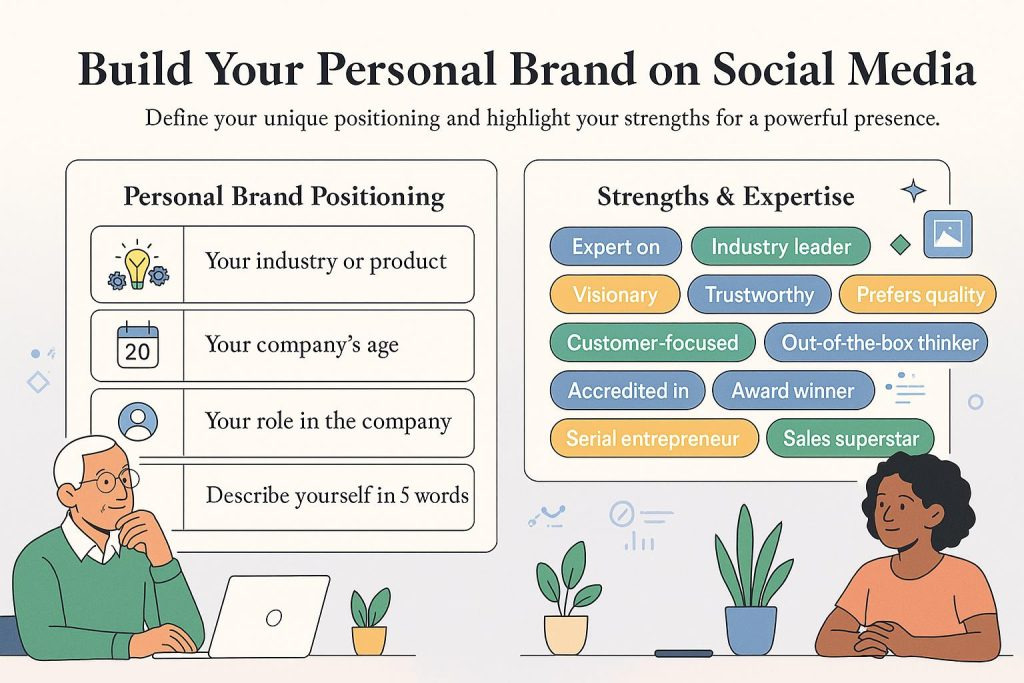 Build Your Personal Brand on Social Media

Define your unique positioning and highlight your strengths for a powerful presence.

Personal Brand Positioning

Your industry or product

20

Your company's age

Your role in the company

Describe yourself in 5 words

Strengths & Expertise

Expert on

Industry leader

Visionary

Trustworthy

Prefers quality

Customer-focused

Out-of-the-box thinker

Accredited in

Award winner

Serial entrepreneur

Sales superstar